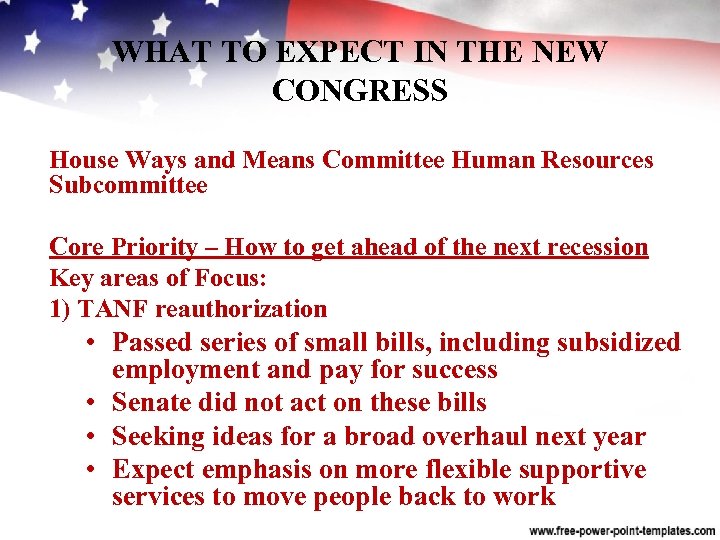 WHAT TO EXPECT IN THE NEW CONGRESS

House Ways and Means Committee Human Resources Subcommittee

Core Priority – How to get ahead of the next recession
Key areas of Focus:
1) TANF reauthorization
• Passed series of small bills, including subsidized employment and pay for success
• Senate did not act on these bills
• Seeking ideas for a broad overhaul next year
• Expect emphasis on more flexible supportive services to move people back to work

www.free-power-point-templates.com